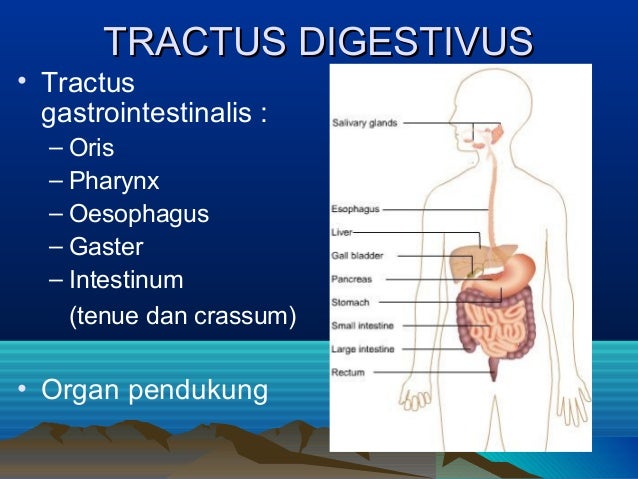 TRACTUS DIGESTIVUS

• Tractus gastrointestinalis :
– Oris
– Pharynx
– Oesophagus
– Gaster
– Intestinum
(tenue dan crassum)

• Organ pendukung

Salivary glands
Esophagus
Liver
Gall bladder
Pancreas
Stomach
Small intestine
Large intestine
Rectum